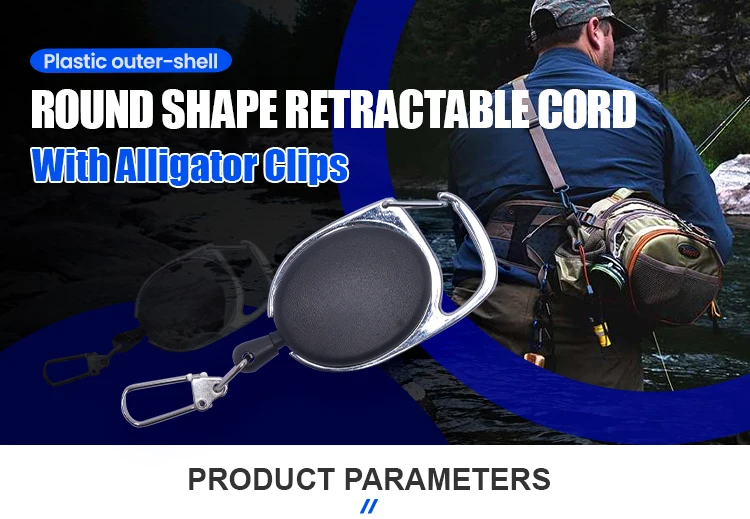 Plastic outer-shell

ROUND SHAPE RETRACTABLE CORD

With Alligator Clips

PRODUCT PARAMETERS

//